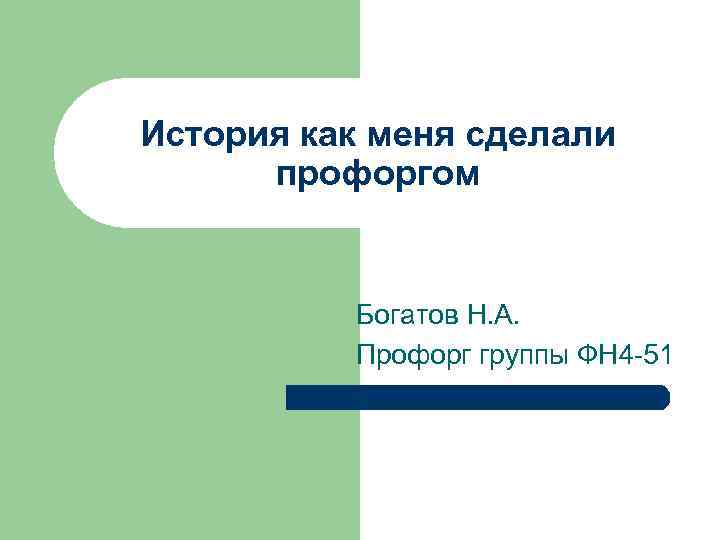 История как меня сделали профоргом

Богатов Н.А.
Профорг группы ФН4-51